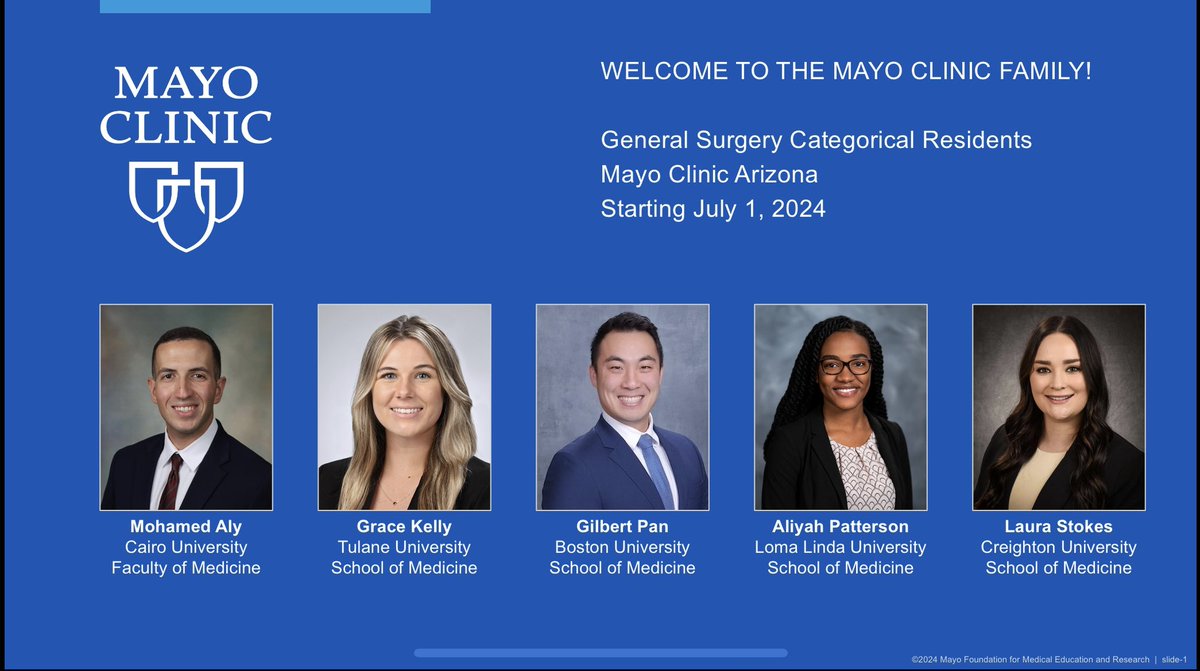 MAYO CLINIC

WELCOME TO THE MAYO CLINIC FAMILY!

General Surgery Categorical Residents
Mayo Clinic Arizona
Starting July 1, 2024

Mohamed Aly
Cairo University
Faculty of Medicine

Grace Kelly
Tulane University
School of Medicine

Gilbert Pan
Boston University
School of Medicine

Aliyah Patterson
Loma Linda University
School of Medicine

Laura Stokes
Creighton University
School of Medicine

©2024 Mayo Foundation for Medical Education and Research | slide-1